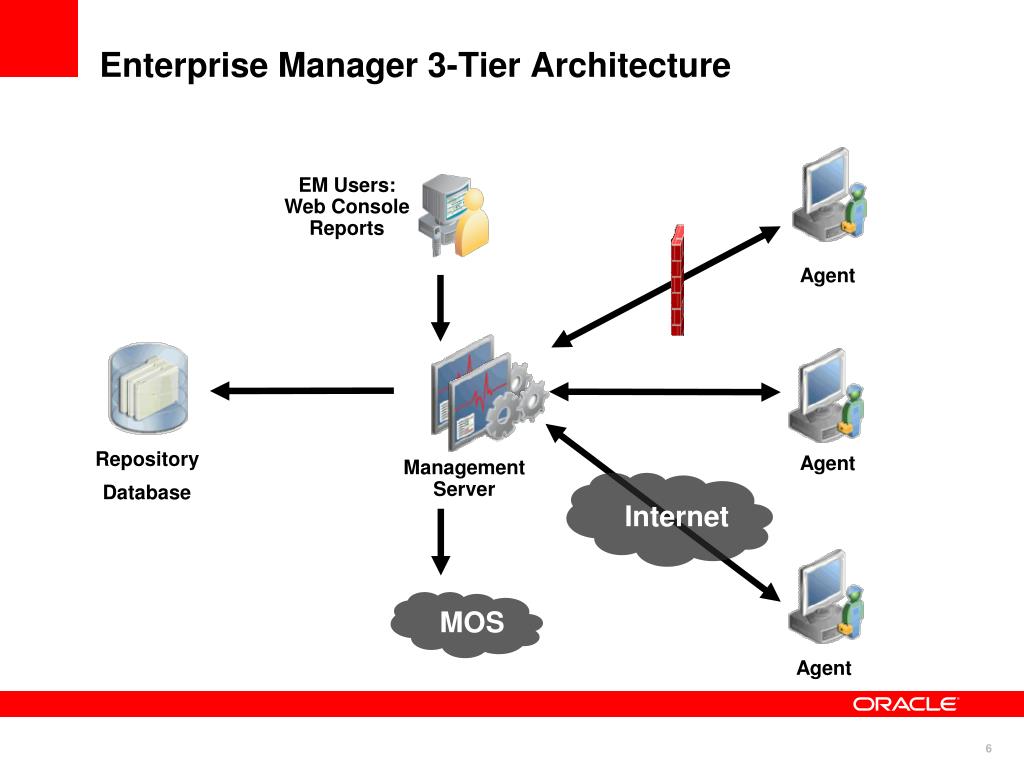 Enterprise Manager 3-Tier Architecture

EM Users:
Web Console
Reports

Agent

Repository
Database

Management
Server

Agent

Internet

MOS

Agent

ORACLE

6